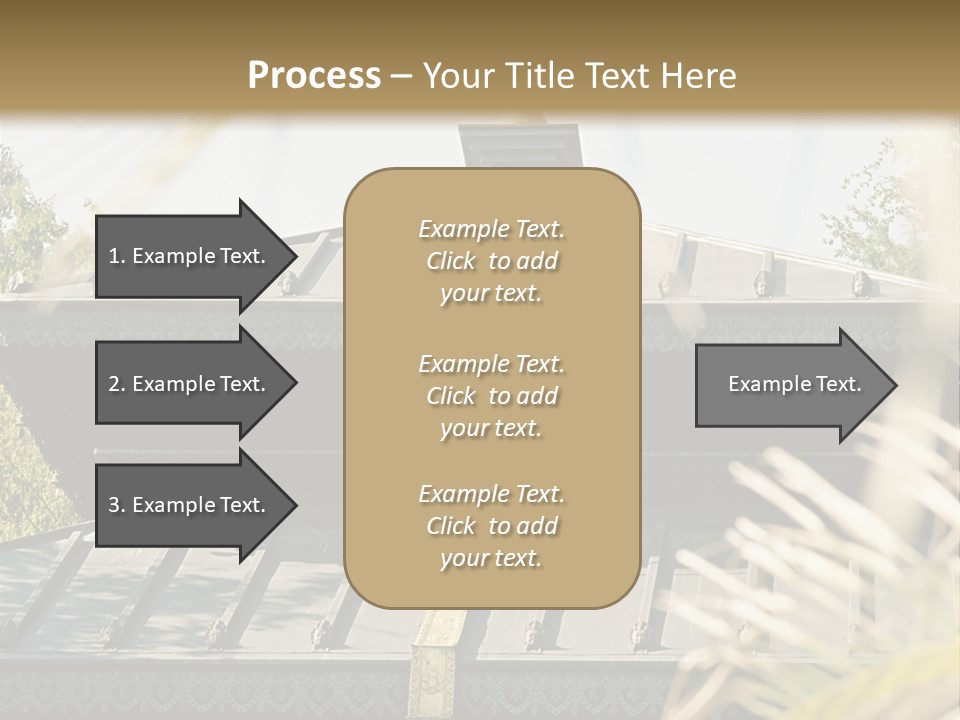 Process – Your Title Text Here

1. Example Text.

2. Example Text.

3. Example Text.

Example Text. Click to add your text.

Example Text. Click to add your text.

Example Text. Click to add your text.

Example Text.